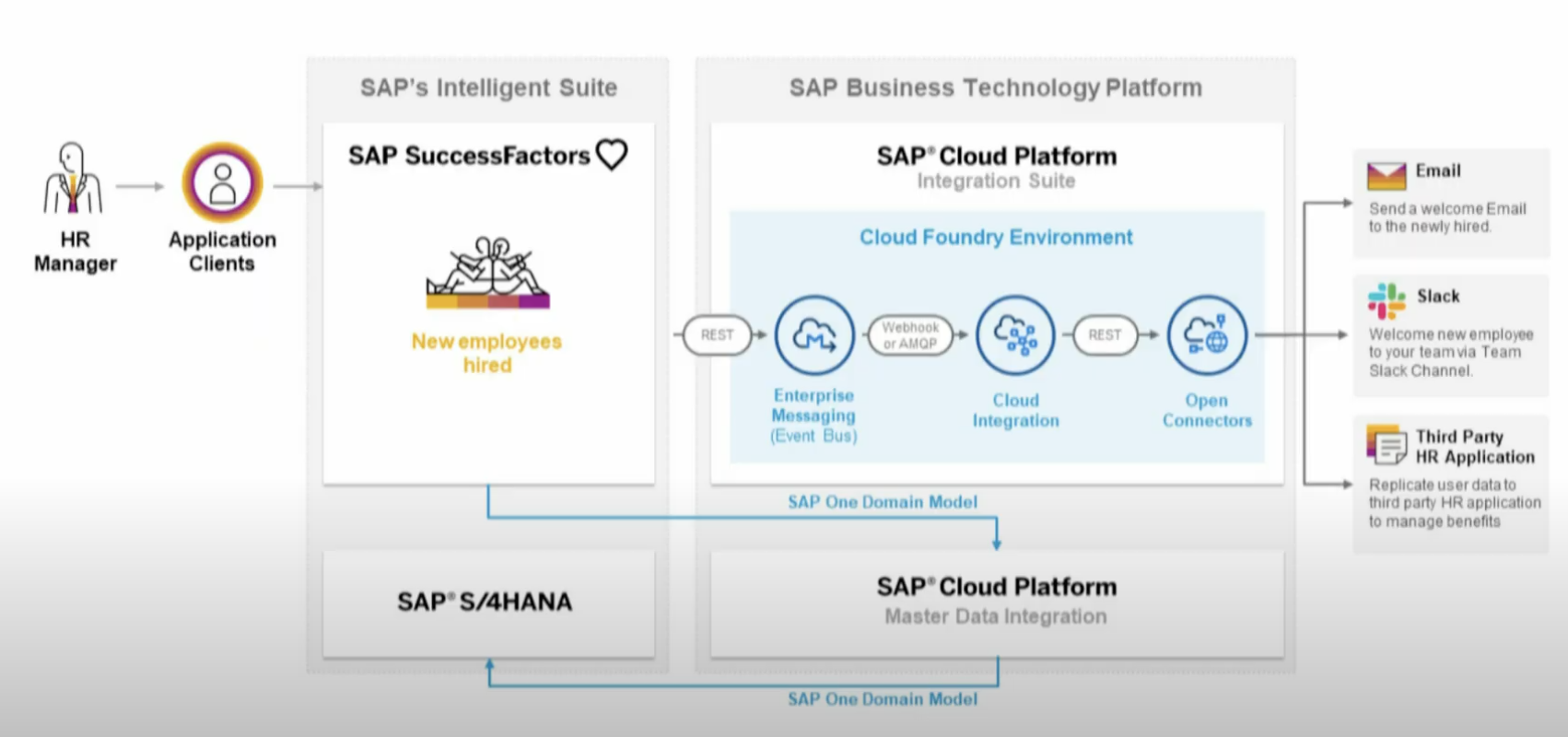 HR Manager

Application Clients

SAP's Intelligent Suite

SAP SuccessFactors

New employees hired

SAP® S/4HANA

SAP Business Technology Platform

SAP® Cloud Platform
Integration Suite

Cloud Foundry Environment

REST

Enterprise Messaging (Event Bus)

Webhook or AMQP

Cloud Integration

REST

Open Connectors

SAP One Domain Model

SAP® Cloud Platform
Master Data Integration

SAP One Domain Model

Email
Send a welcome Email to the newly hired.

Slack
Welcome new employee to your team via Team Slack Channel.

Third Party HR Application
Replicate user data to third party HR application to manage benefits